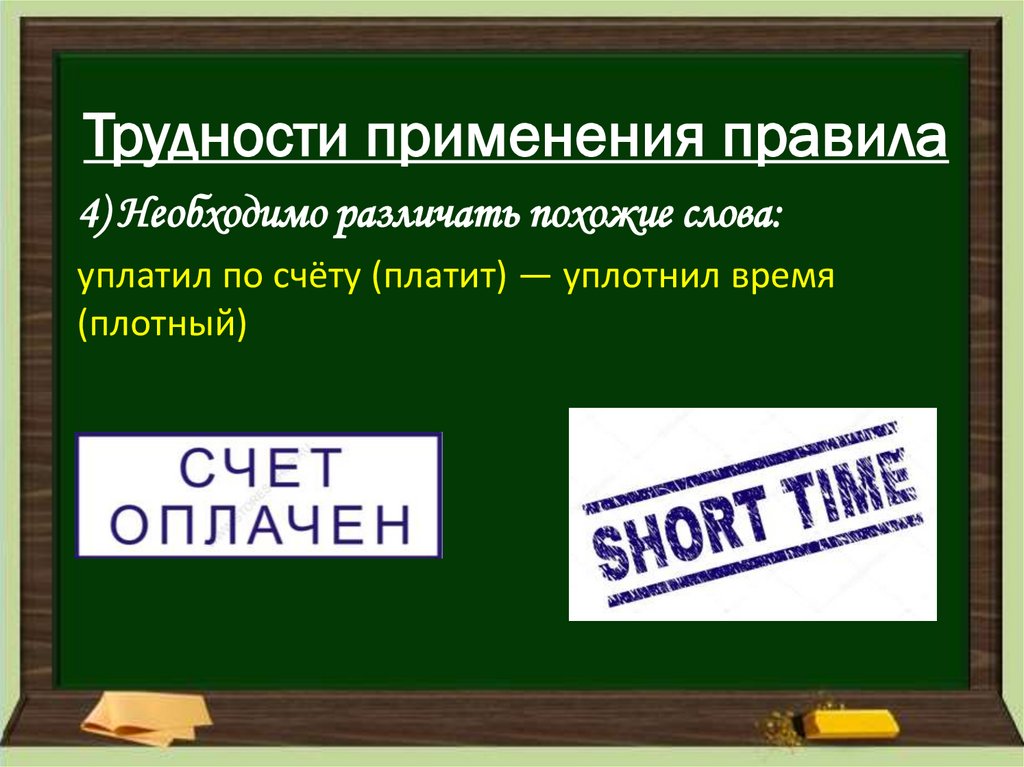 Трудности применения правила

4) Необходимо различать похожие слова:

уплатил по счёту (платит) — уплотнил время (плотный)

СЧЕТ ОПЛАЧЕН

SHORT TIME